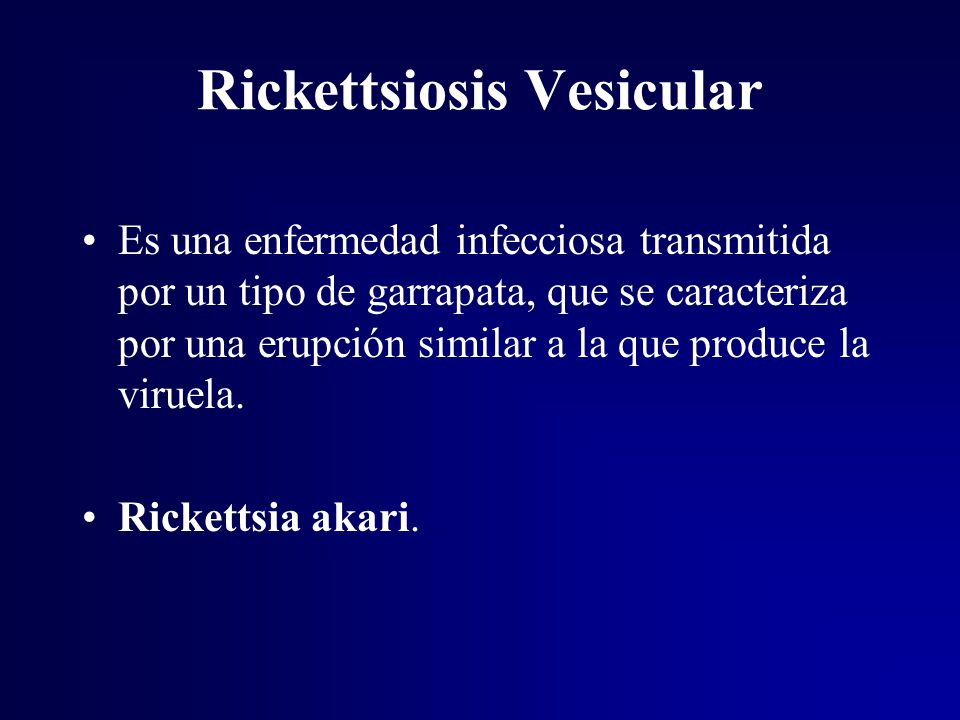 Rickettsiosis Vesicular

• Es una enfermedad infecciosa transmitida por un tipo de garrapata, que se caracteriza por una erupción similar a la que produce la viruela.

• Rickettsia akari.